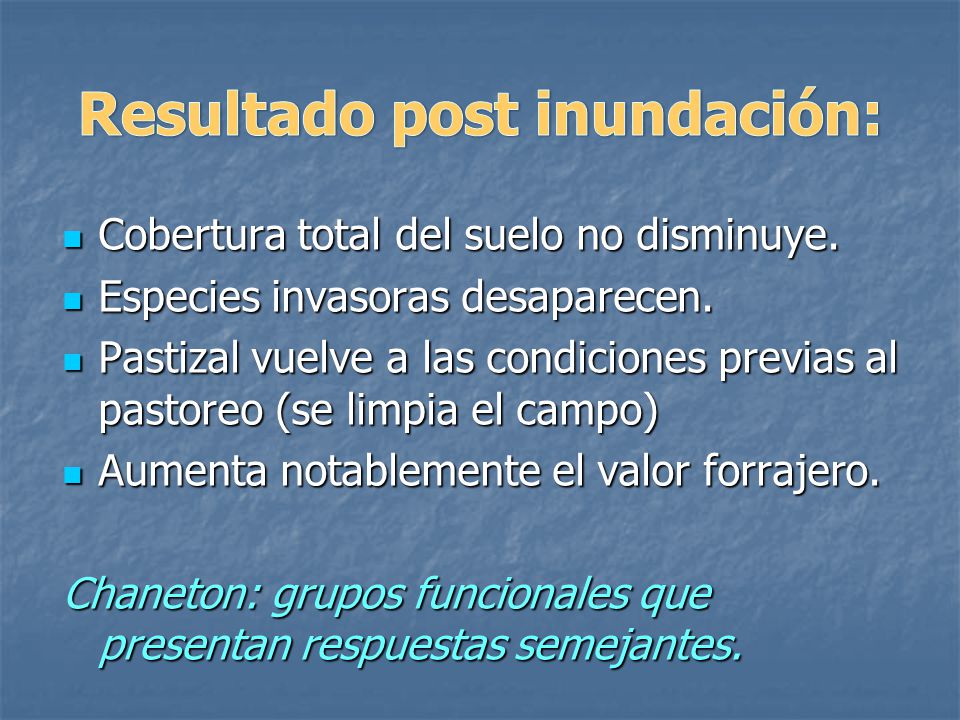 Resultado post inundación:

- Cobertura total del suelo no disminuye.
- Especies invasoras desaparecen.
- Pastizal vuelve a las condiciones previas al pastoreo (se limpia el campo)
- Aumenta notablemente el valor forrajero.

Chaneton: grupos funcionales que presentan respuestas semejantes.